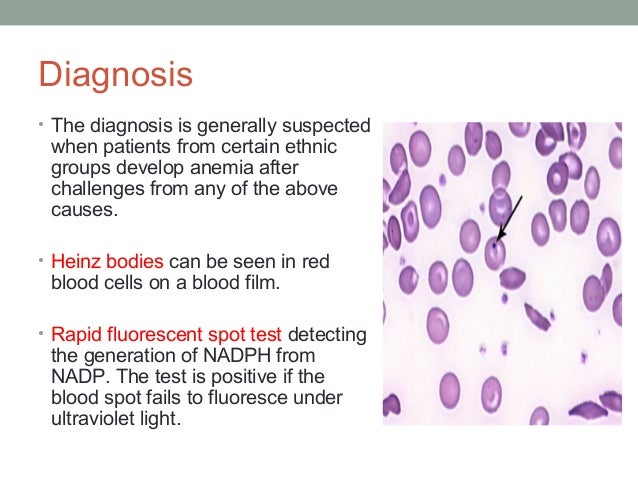 Diagnosis

• The diagnosis is generally suspected when patients from certain ethnic groups develop anemia after challenges from any of the above causes.

• Heinz bodies can be seen in red blood cells on a blood film.

• Rapid fluorescent spot test detecting the generation of NADPH from NADP. The test is positive if the blood spot fails to fluoresce under ultraviolet light.